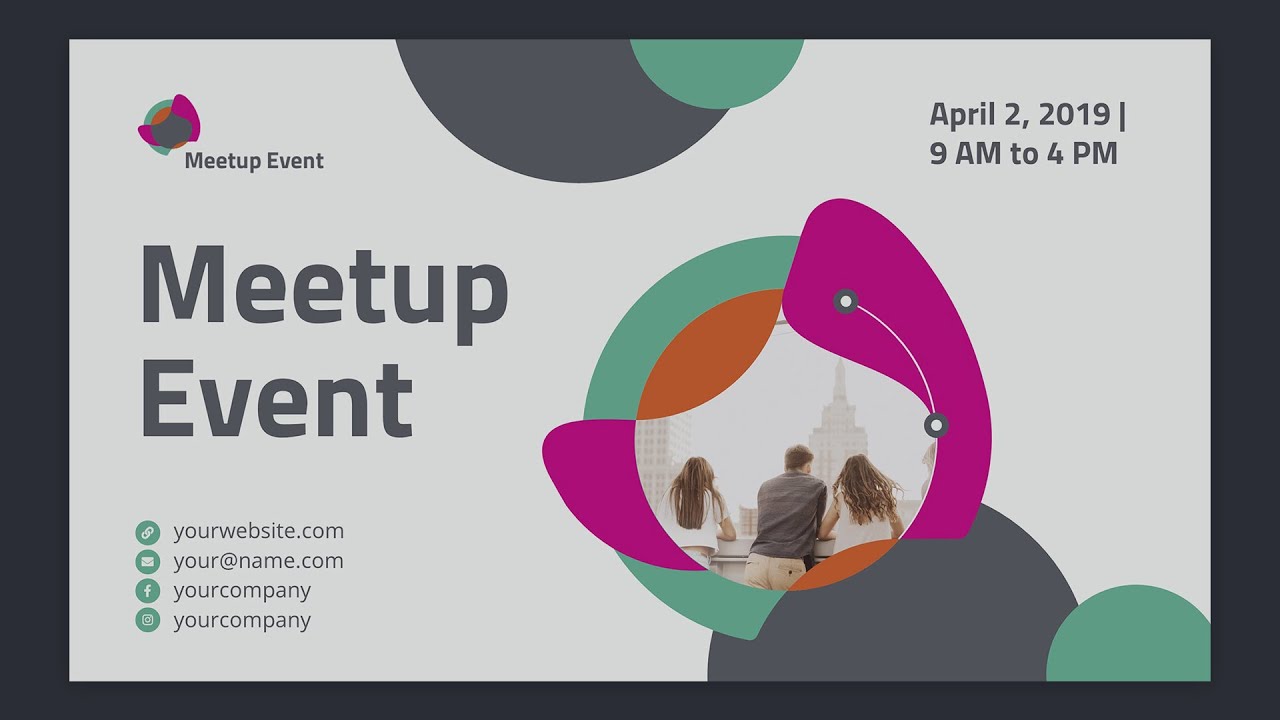 Meetup Event

April 2, 2019 |
9 AM to 4 PM

Meetup Event

yourwebsite.com
your@name.com
yourcompany
yourcompany